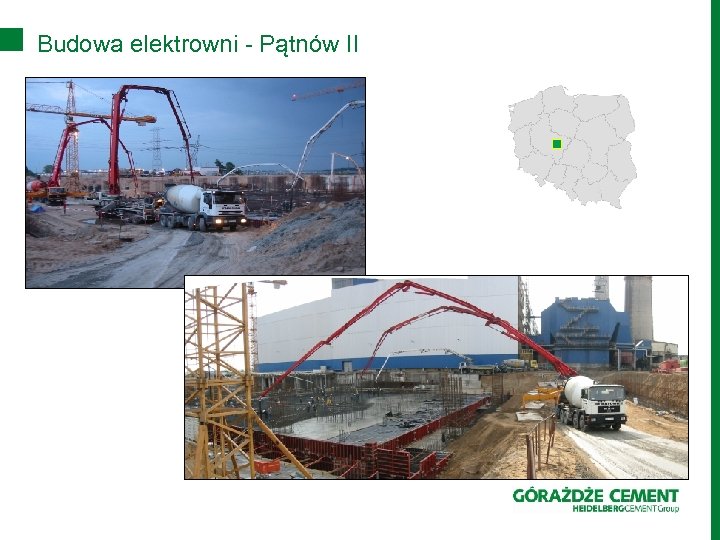 Budowa elektrowni - Pątnów II

GÓRAŻDŻE CEMENT
HEIDELBERGCEMENT Group